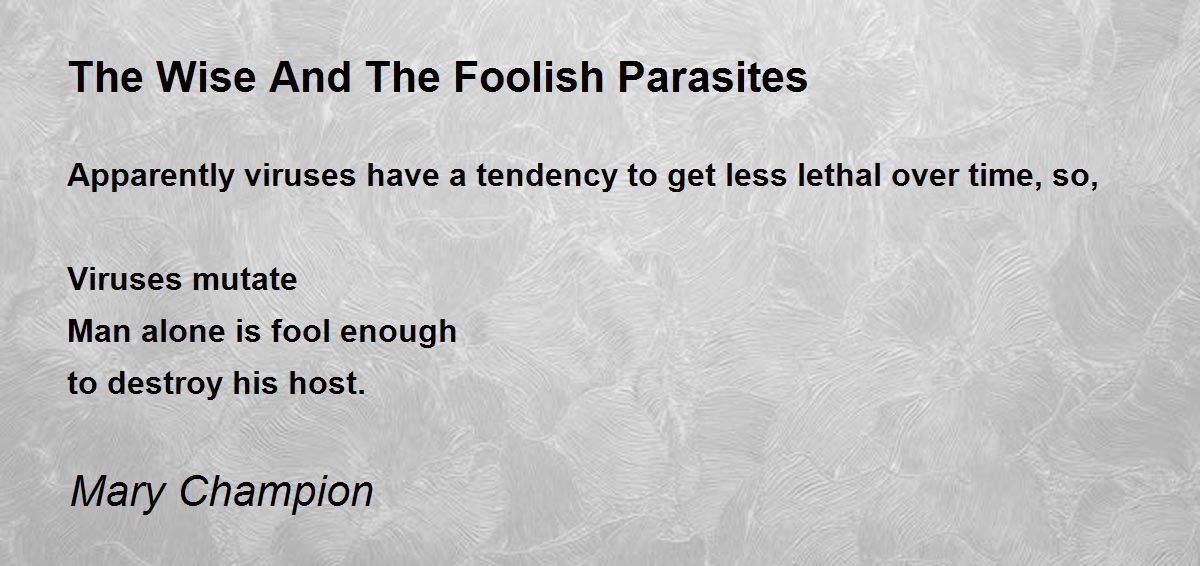 The Wise And The Foolish Parasites

Apparently viruses have a tendency to get less lethal over time, so,

Viruses mutate
Man alone is fool enough
to destroy his host.

Mary Champion